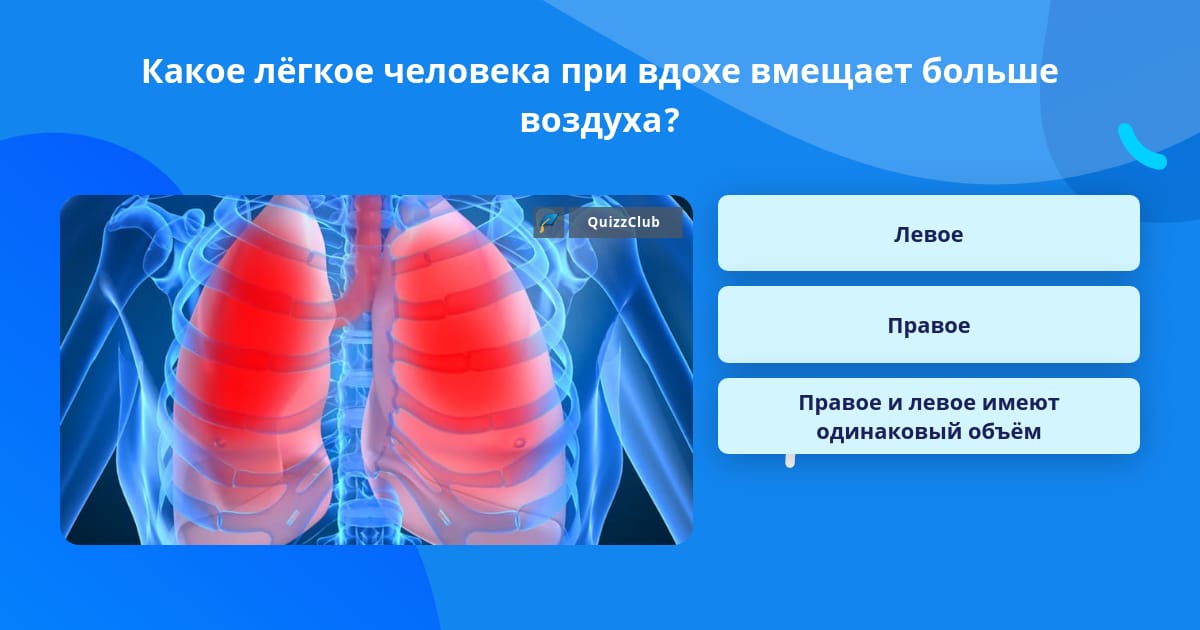 Какое лёгкое человека при вдохе вмещает больше воздуха?

QuizzClub

Левое

Правое

Правое и левое имеют одинаковый объём